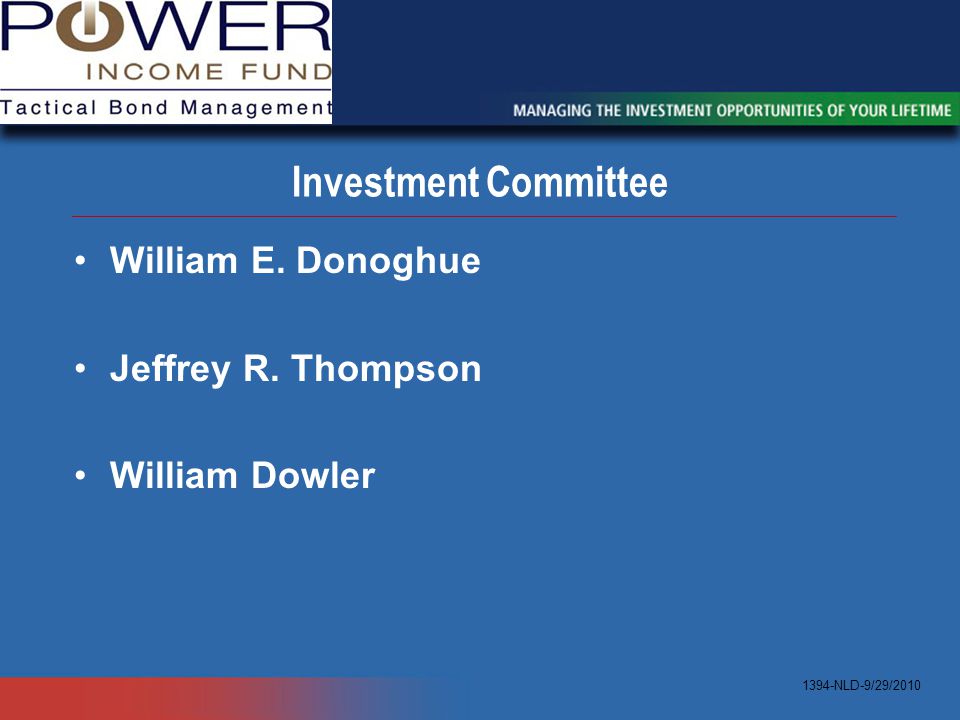 POWER
INCOME FUND
Tactical Bond Management

MANAGING THE INVESTMENT OPPORTUNITIES OF YOUR LIFETIME

Investment Committee

• William E. Donoghue

• Jeffrey R. Thompson

• William Dowler

1394-NLD-9/29/2010